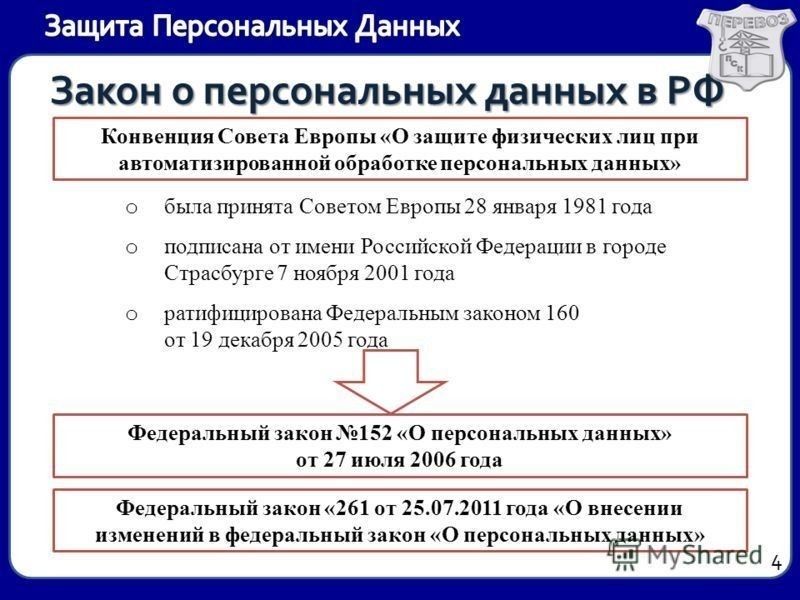 Защита Персональных Данных

ПЕРЕВОЗ
ПСК

Закон о персональных данных в РФ

Конвенция Совета Европы «О защите физических лиц при автоматизированной обработке персональных данных»

o была принята Советом Европы 28 января 1981 года

o подписана от имени Российской Федерации в городе Страсбурге 7 ноября 2001 года

o ратифицирована Федеральным законом 160 от 19 декабря 2005 года

Федеральный закон №152 «О персональных данных» от 27 июля 2006 года

Федеральный закон «261 от 25.07.2011 года «О внесении изменений в федеральный закон «О персональных данных»

MyShared

4